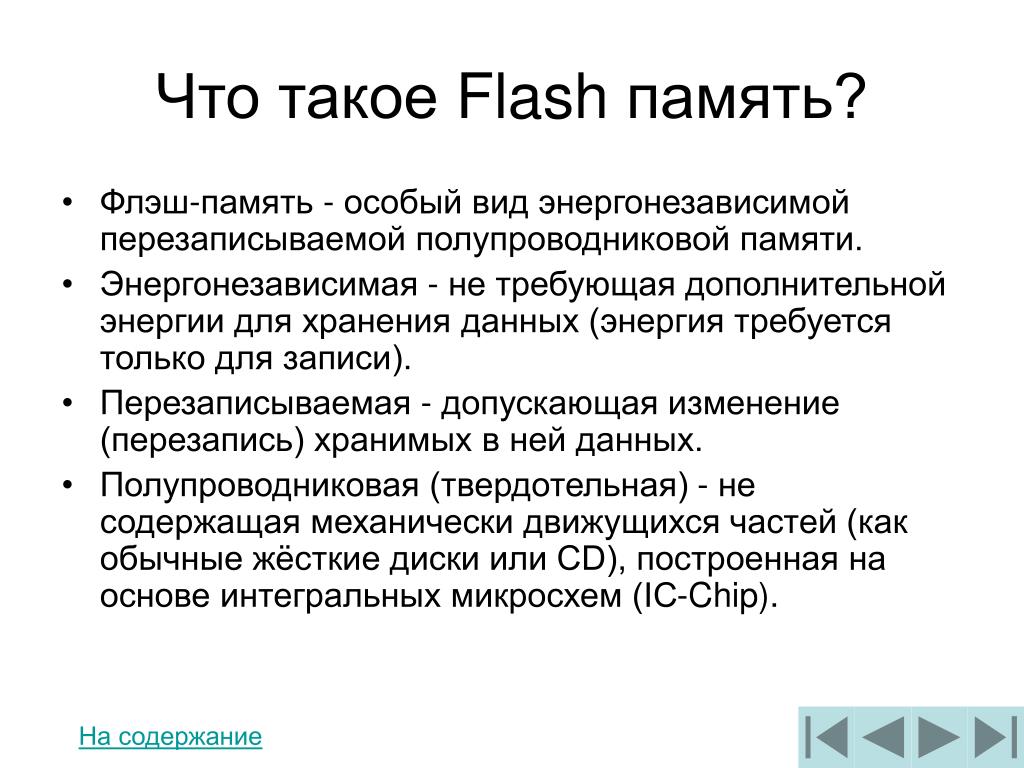 Что такое Flash память?

• Флэш-память - особый вид энергонезависимой перезаписываемой полупроводниковой памяти.
• Энергонезависимая - не требующая дополнительной энергии для хранения данных (энергия требуется только для записи).
• Перезаписываемая - допускающая изменение (перезапись) хранимых в ней данных.
• Полупроводниковая (твердотельная) - не содержащая механически движущихся частей (как обычные жёсткие диски или CD), построенная на основе интегральных микросхем (IC-Chip).

На содержание